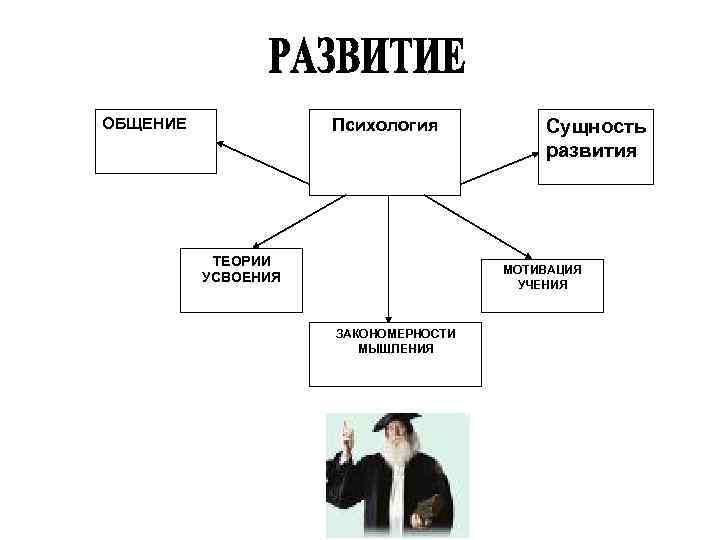 РАЗВИТИЕ

ОБЩЕНИЕ

Психология

Сущность развития

ТЕОРИИ УСВОЕНИЯ

МОТИВАЦИЯ УЧЕНИЯ

ЗАКОНОМЕРНОСТИ МЫШЛЕНИЯ